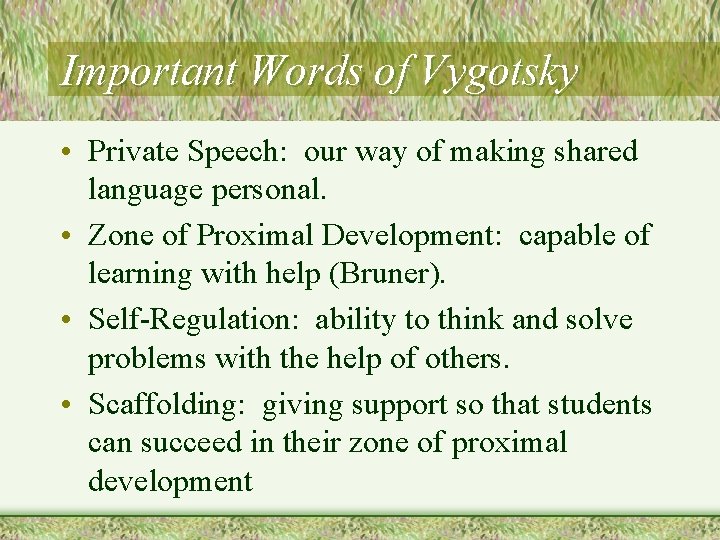 Important Words of Vygotsky

• Private Speech: our way of making shared language personal.
• Zone of Proximal Development: capable of learning with help (Bruner).
• Self-Regulation: ability to think and solve problems with the help of others.
• Scaffolding: giving support so that students can succeed in their zone of proximal development